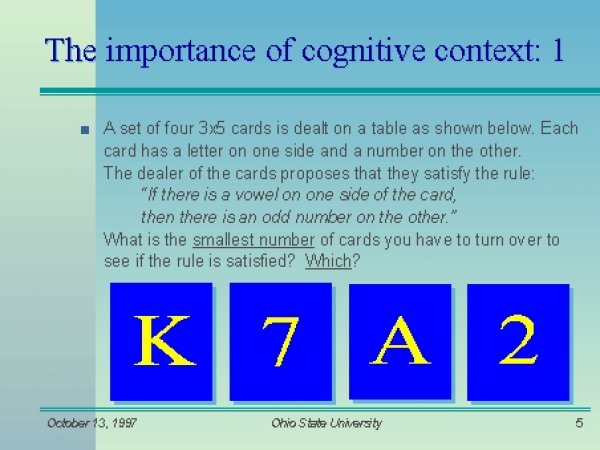 The importance of cognitive context: 1

A set of four 3x5 cards is dealt on a table as shown below. Each card has a letter on one side and a number on the other.
The dealer of the cards proposes that they satisfy the rule:
"If there is a vowel on one side of the card, then there is an odd number on the other."
What is the smallest number of cards you have to turn over to see if the rule is satisfied? Which?

K

7

A

2

October 13, 1997

Ohio State University

5